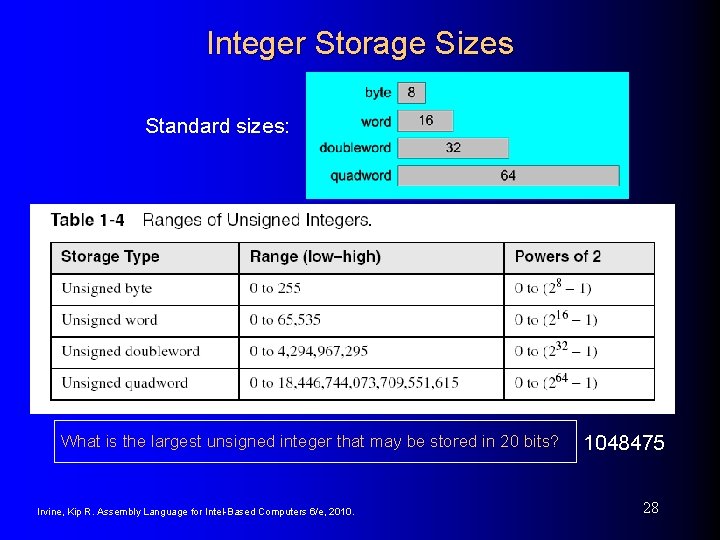 Integer Storage Sizes

Standard sizes:

byte 8
word 16
doubleword 32
quadword 64

Table 1-4 Ranges of Unsigned Integers.

| Storage Type | Range (low–high) | Powers of 2 |
|---|---|---|
| Unsigned byte | 0 to 255 | 0 to $(2^8 - 1)$ |
| Unsigned word | 0 to 65,535 | 0 to $(2^{16} - 1)$ |
| Unsigned doubleword | 0 to 4,294,967,295 | 0 to $(2^{32} - 1)$ |
| Unsigned quadword | 0 to 18,446,744,073,709,551,615 | 0 to $(2^{64} - 1)$ |

What is the largest unsigned integer that may be stored in 20 bits?

1048475

Irvine, Kip R. Assembly Language for Intel-Based Computers 6/e, 2010.

28